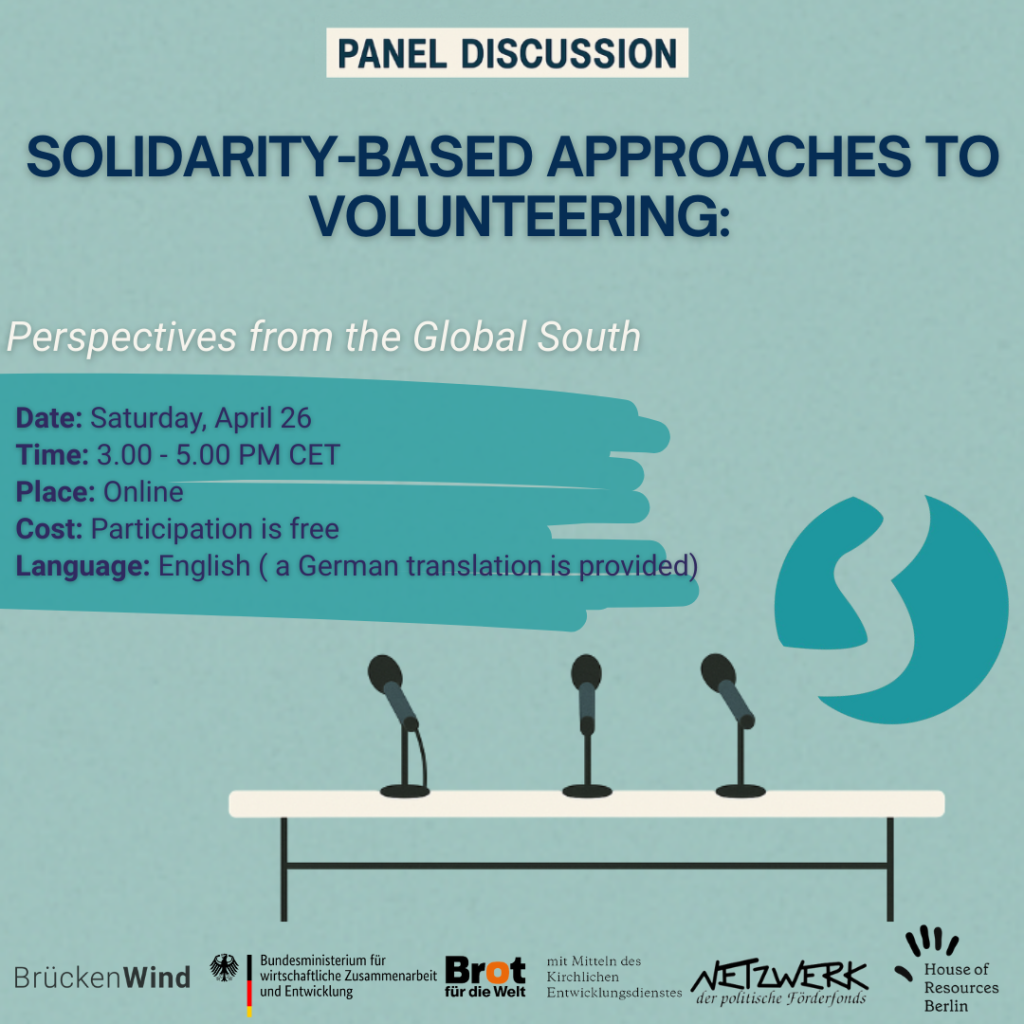 PANEL DISCUSSION

SOLIDARITY-BASED APPROACHES TO VOLUNTEERING:

Perspectives from the Global South

Date: Saturday, April 26
Time: 3.00 - 5.00 PM CET
Place: Online
Cost: Participation is free
Language: English ( a German translation is provided)

BrückenWind

Bundesministerium für wirtschaftliche Zusammenarbeit und Entwicklung

Brot für die Welt

mit Mitteln des Kirchlichen Entwicklungsdienstes

NETZWERK der politische Förderfonds

House of Resources Berlin